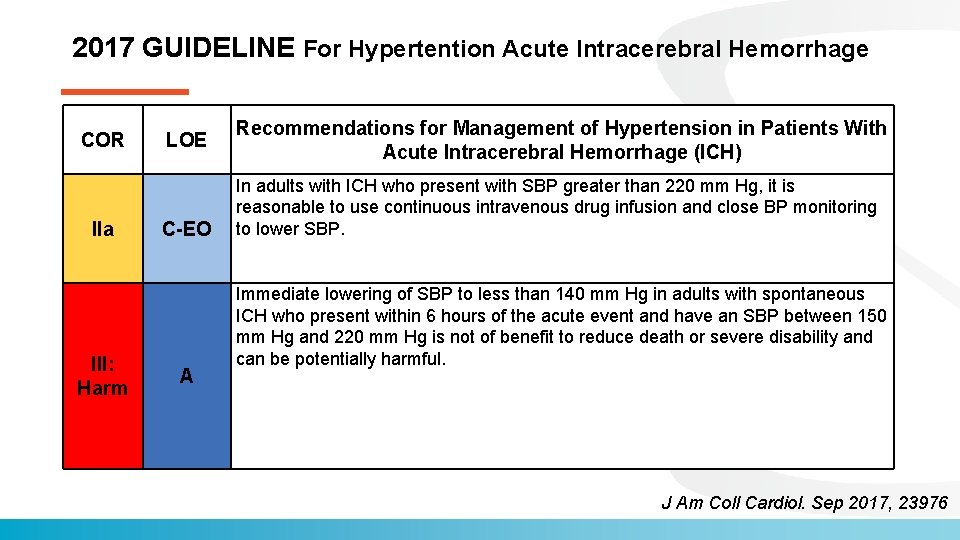 2017 GUIDELINE For Hypertention Acute Intracerebral Hemorrhage

| COR | LOE | Recommendations for Management of Hypertension in Patients With Acute Intracerebral Hemorrhage (ICH) |
|---|---|---|
| IIa | C-EO | In adults with ICH who present with SBP greater than 220 mm Hg, it is reasonable to use continuous intravenous drug infusion and close BP monitoring to lower SBP. |
| III: Harm | A | Immediate lowering of SBP to less than 140 mm Hg in adults with spontaneous ICH who present within 6 hours of the acute event and have an SBP between 150 mm Hg and 220 mm Hg is not of benefit to reduce death or severe disability and can be potentially harmful. |

J Am Coll Cardiol. Sep 2017, 23976